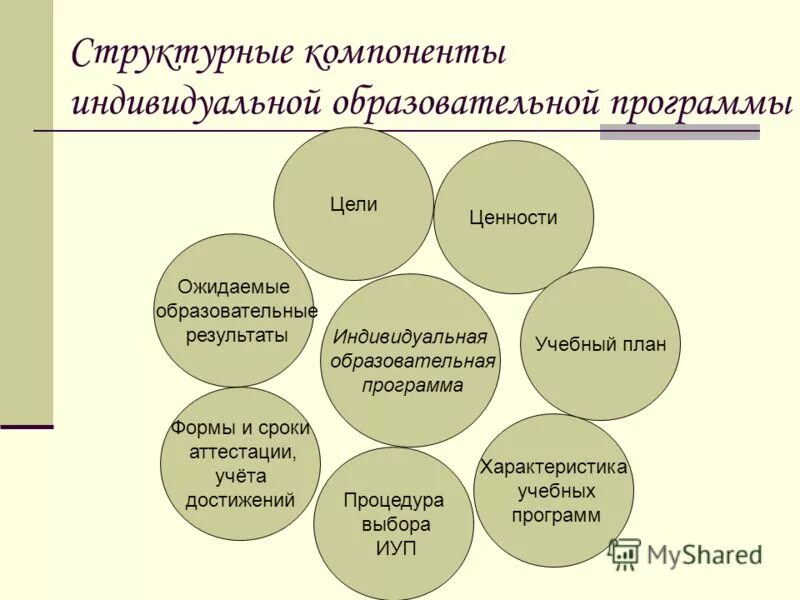 Структурные компоненты индивидуальной образовательной программы

Цели

Ценности

Ожидаемые образовательные результаты

Индивидуальная образовательная программа

Учебный план

Формы и сроки аттестации, учёта достижений

Процедура выбора ИУП

Характеристика учебных программ

MyShared